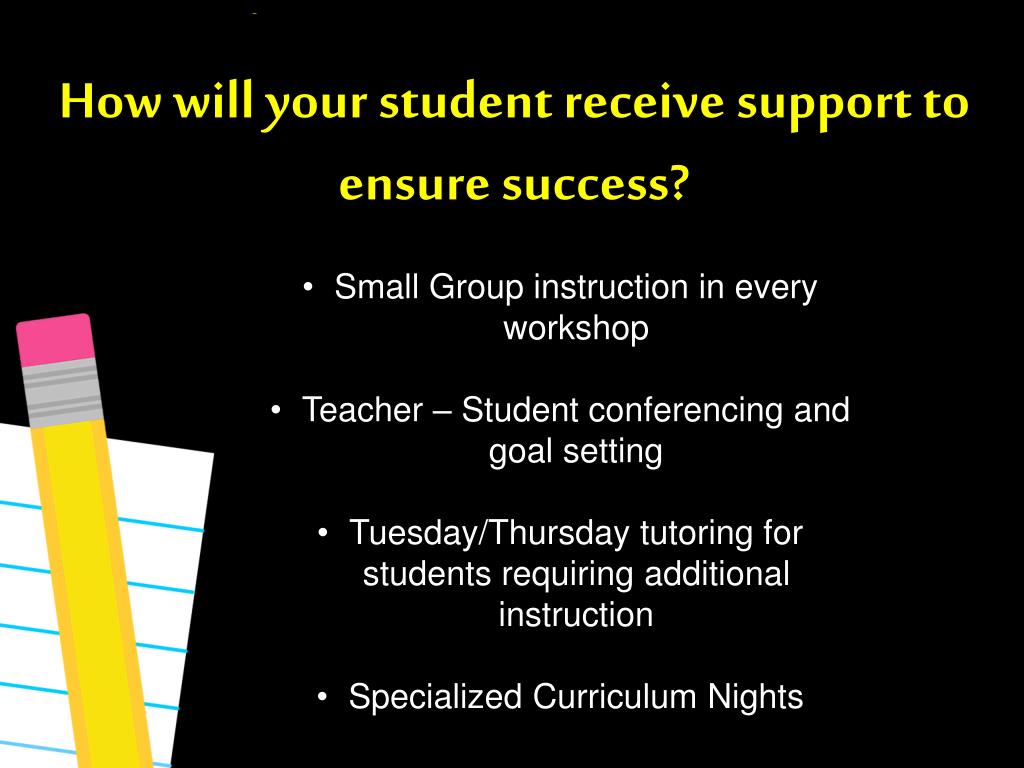 How will your student receive support to ensure success?

• Small Group instruction in every workshop

• Teacher – Student conferencing and goal setting

• Tuesday/Thursday tutoring for students requiring additional instruction

• Specialized Curriculum Nights